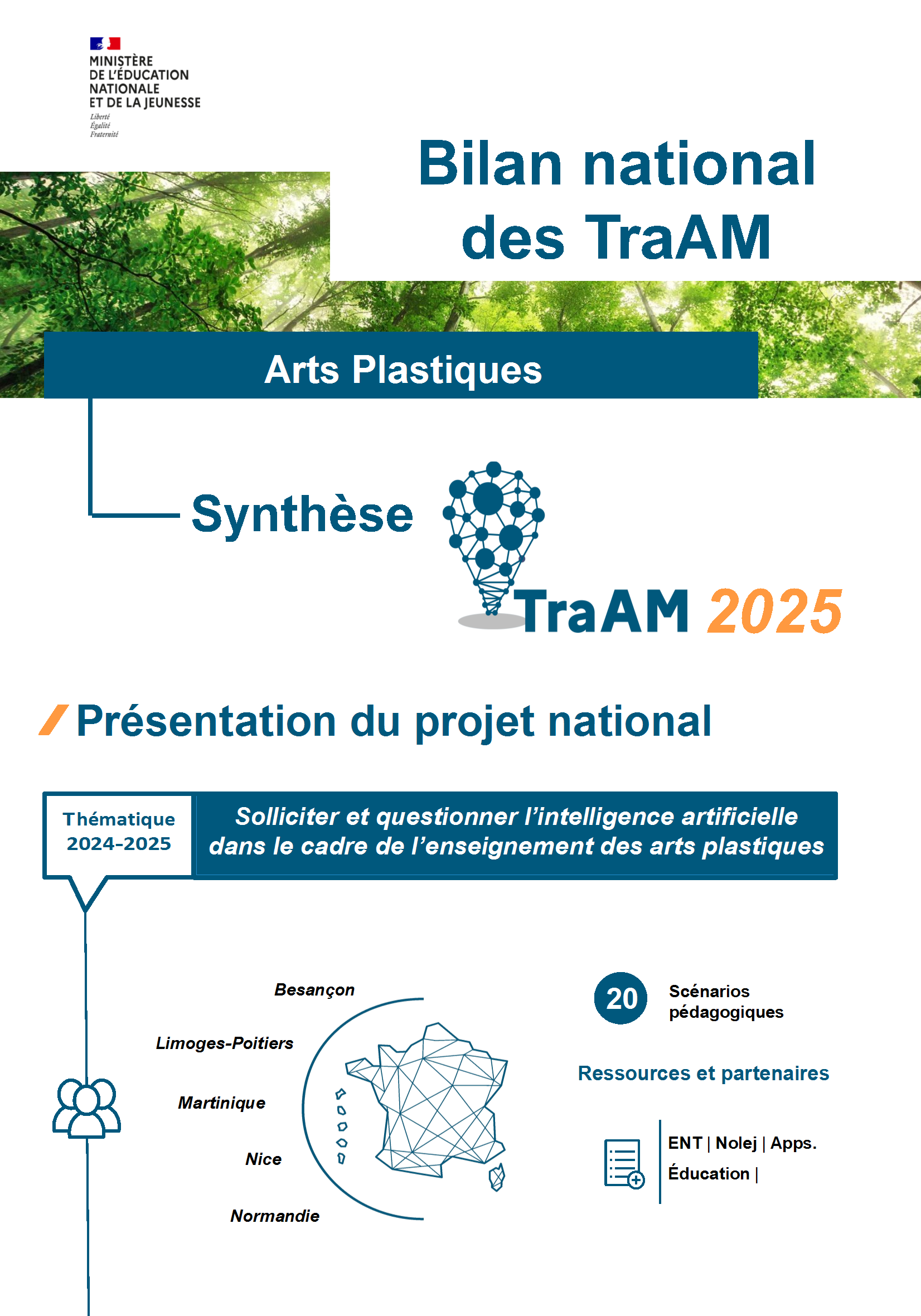 MINISTÈRE DE L'ÉDUCATION NATIONALE ET DE LA JEUNESSE
Liberté
Égalité
Fraternité

Bilan national des TraAM

Arts Plastiques

Synthèse

TraAM 2025

Présentation du projet national

Thématique 2024-2025

Solliciter et questionner l'intelligence artificielle dans le cadre de l'enseignement des arts plastiques

Besançon
Limoges-Poitiers
Martinique
Nice
Normandie

20 Scénarios pédagogiques

Ressources et partenaires

ENT | Nolej | Apps. Éducation |